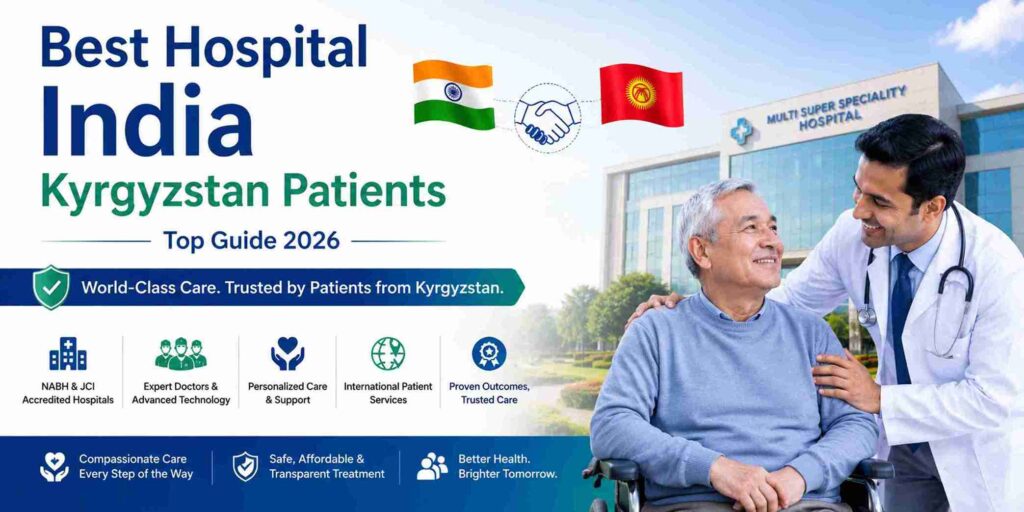 Best Hospital India Kyrgyzstan Patients

Top Guide 2026

World-Class Care. Trusted by Patients from Kyrgyzstan.

MULTI SUPER SPECIALITY HOSPITAL

NABH & JCI Accredited Hospitals

Expert Doctors & Advanced Technology

Personalized Care & Support

International Patient Services

Proven Outcomes, Trusted Care

Compassionate Care Every Step of the Way

Safe, Affordable & Transparent Treatment

Better Health. Brighter Tomorrow.